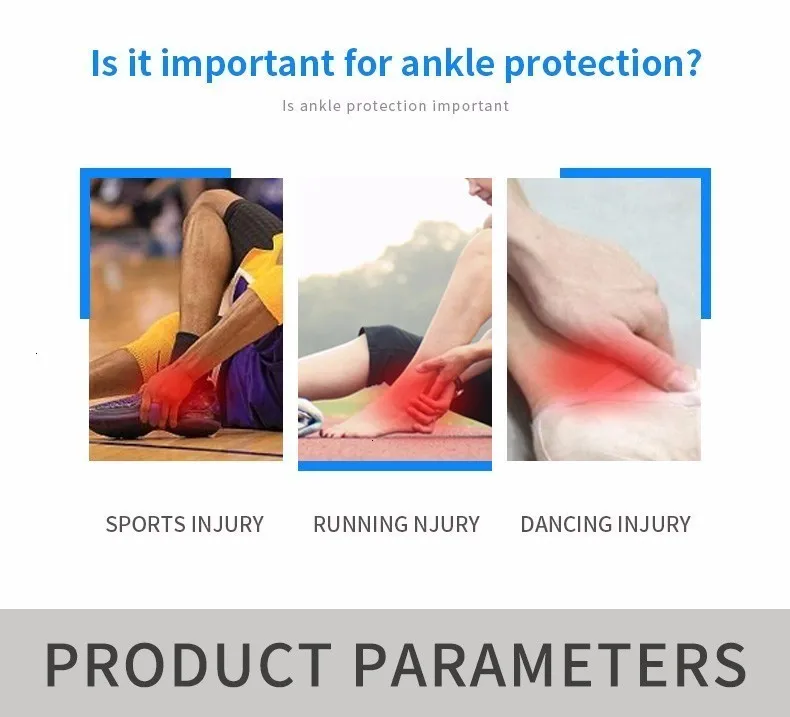 Is it important for ankle protection?

Is ankle protection important

SPORTS INJURY

RUNNING NJURY

DANCING INJURY

PRODUCT PARAMETERS